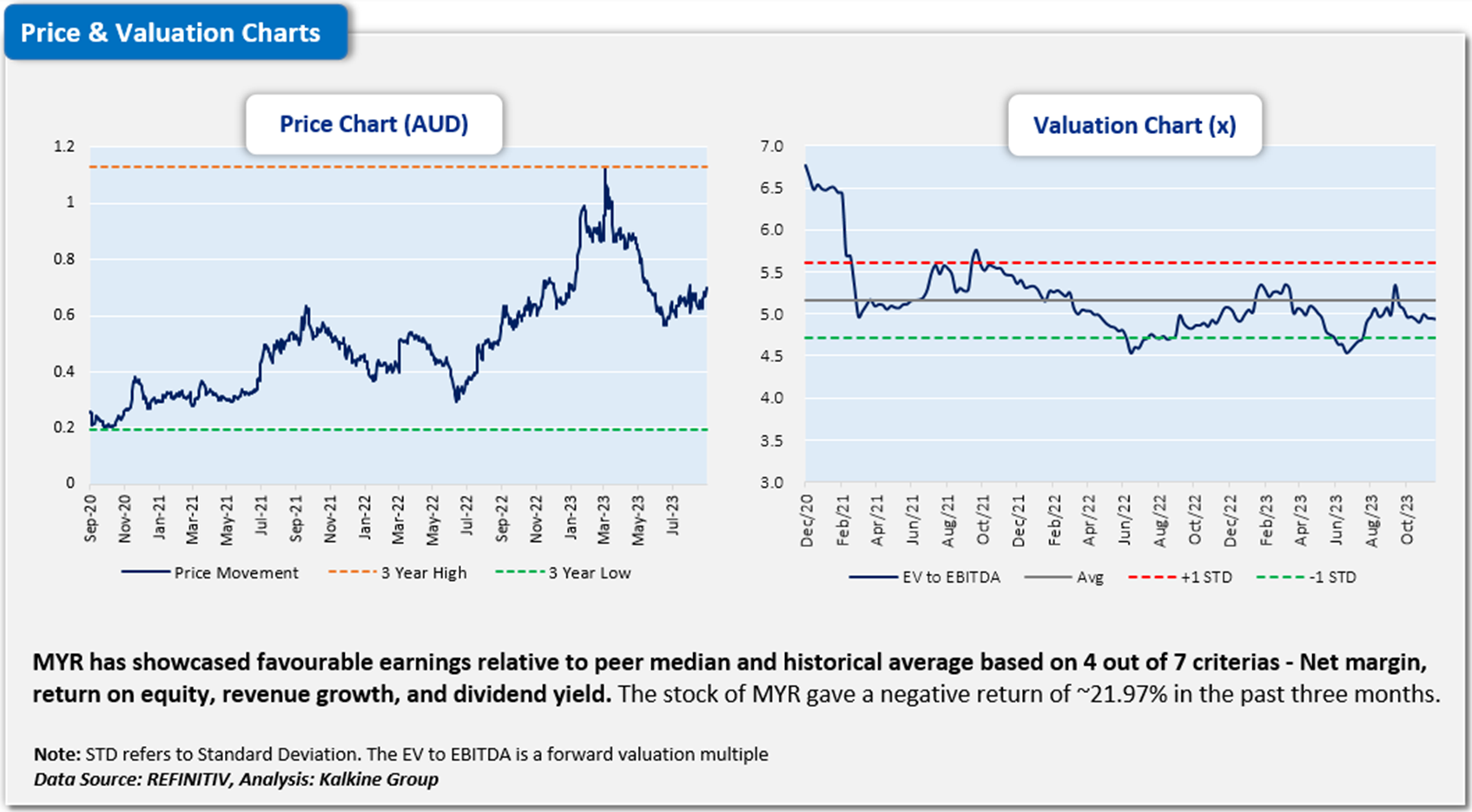 Price & Valuation Charts

Price Chart (AUD)

1.2
1
0.8
0.6
0.4
0.2
0

Sep-20
Nov-20
Jan-21
Mar-21
May-21
Jul-21
Sep-21
Nov-21
Jan-22
Mar-22
May-22
Jul-22
Sep-22
Nov-22
Jan-23
Mar-23
May-23
Jul-23

Price Movement
3 Year High
3 Year Low

Valuation Chart (x)

7.0
6.5
6.0
5.5
5.0
4.5
4.0
3.5
3.0

Dec/20
Feb/21
Apr/21
Jun/21
Aug/21
Oct/21
Dec/21
Feb/22
Apr/22
Jun/22
Aug/22
Oct/22
Dec/22
Feb/23
Apr/23
Jun/23
Aug/23
Oct/23

EV to EBITDA
Avg
+1 STD
-1 STD

MYR has showcased favourable earnings relative to peer median and historical average based on 4 out of 7 criterias - Net margin, return on equity, revenue growth, and dividend yield. The stock of MYR gave a negative return of ~21.97% in the past three months.

Note: STD refers to Standard Deviation. The EV to EBITDA is a forward valuation multiple
Data Source: REFINITIV, Analysis: Kalkine Group